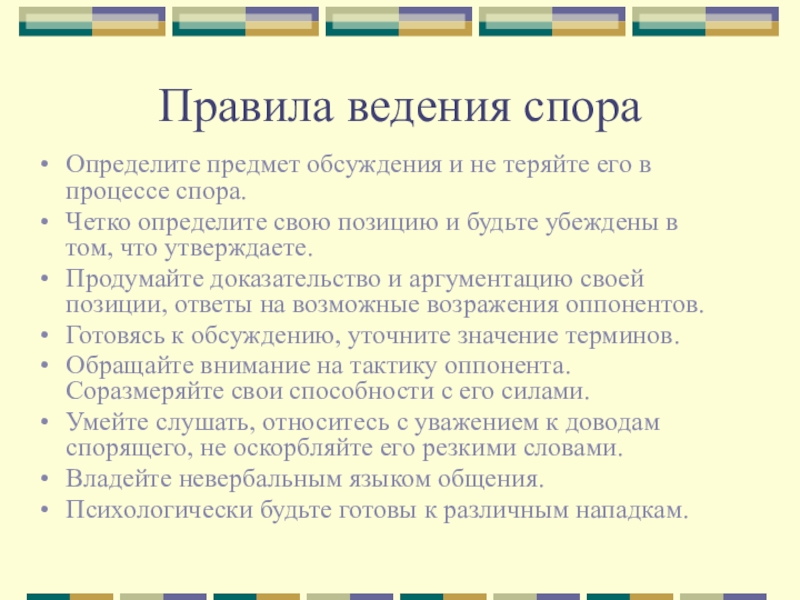 Правила ведения спора

• Определите предмет обсуждения и не теряйте его в процессе спора.
• Четко определите свою позицию и будьте убеждены в том, что утверждаете.
• Продумайте доказательство и аргументацию своей позиции, ответы на возможные возражения оппонентов.
• Готовясь к обсуждению, уточните значение терминов.
• Обращайте внимание на тактику оппонента. Соразмеряйте свои способности с его силами.
• Умейте слушать, относитесь с уважением к доводам спорящего, не оскорбляйте его резкими словами.
• Владейте невербальным языком общения.
• Психологически будьте готовы к различным нападкам.